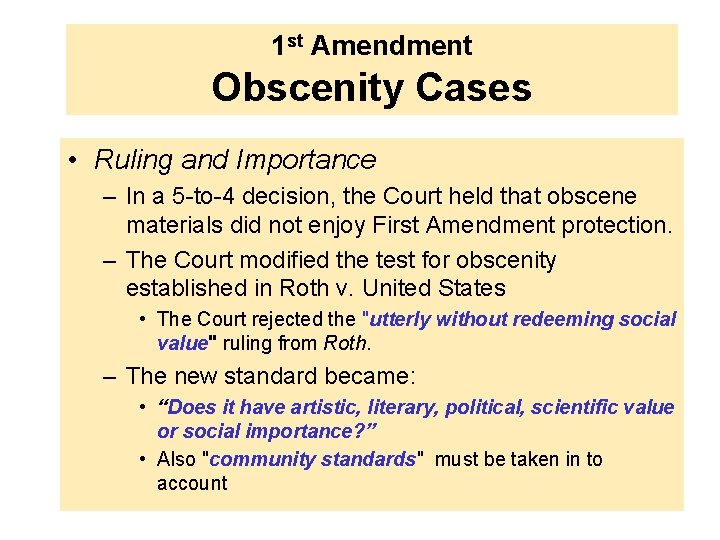 1st Amendment
Obscenity Cases

• Ruling and Importance
– In a 5-to-4 decision, the Court held that obscene materials did not enjoy First Amendment protection.
– The Court modified the test for obscenity established in Roth v. United States
• The Court rejected the "utterly without redeeming social value" ruling from Roth.
– The new standard became:
• “Does it have artistic, literary, political, scientific value or social importance?”
• Also "community standards" must be taken in to account